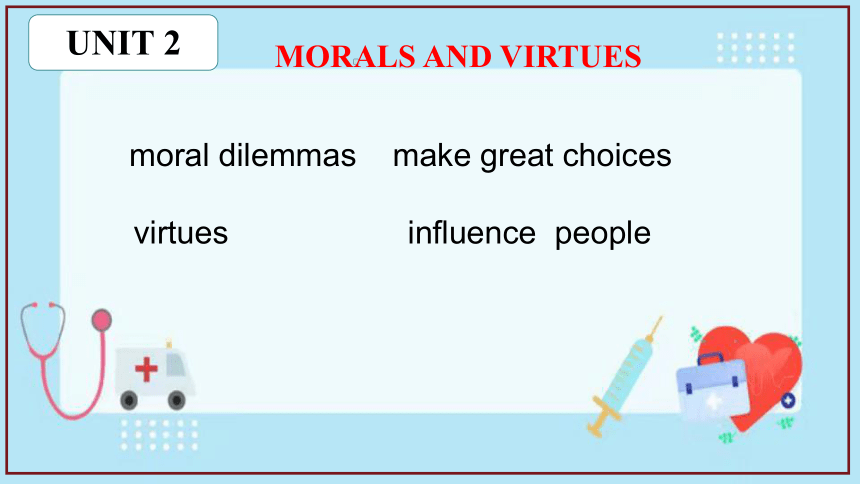 UNIT 2

MORALS AND VIRTUES

moral dilemmas    make great choices

virtues    influence people